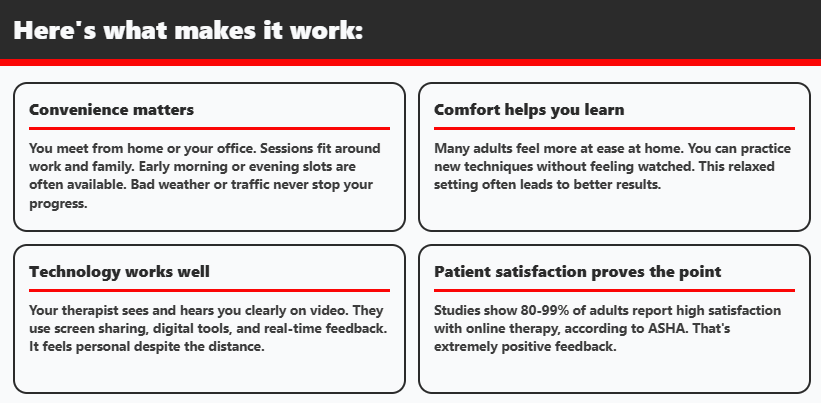 Here's what makes it work:

Convenience matters

You meet from home or your office. Sessions fit around work and family. Early morning or evening slots are often available. Bad weather or traffic never stop your progress.

Comfort helps you learn

Many adults feel more at ease at home. You can practice new techniques without feeling watched. This relaxed setting often leads to better results.

Technology works well

Your therapist sees and hears you clearly on video. They use screen sharing, digital tools, and real-time feedback. It feels personal despite the distance.

Patient satisfaction proves the point

Studies show 80-99% of adults report high satisfaction with online therapy, according to ASHA. That's extremely positive feedback.